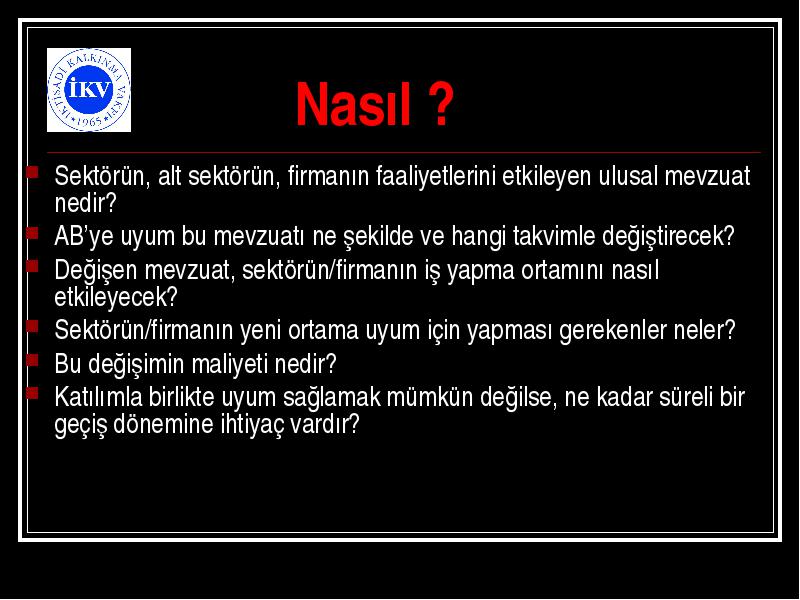 İKTİSADİ KALKINMA VAKFI
İKV
1965

Nasıl ?

Sektörün, alt sektörün, firmanın faaliyetlerini etkileyen ulusal mevzuat nedir?

AB'ye uyum bu mevzuatı ne şekilde ve hangi takvimle değiştirecek?

Değişen mevzuat, sektörün/firmanın iş yapma ortamını nasıl etkileyecek?

Sektörün/firmanın yeni ortama uyum için yapması gerekenler neler?

Bu değişimin maliyeti nedir?

Katılımla birlikte uyum sağlamak mümkün değilse, ne kadar süreli bir geçiş dönemine ihtiyaç vardır?